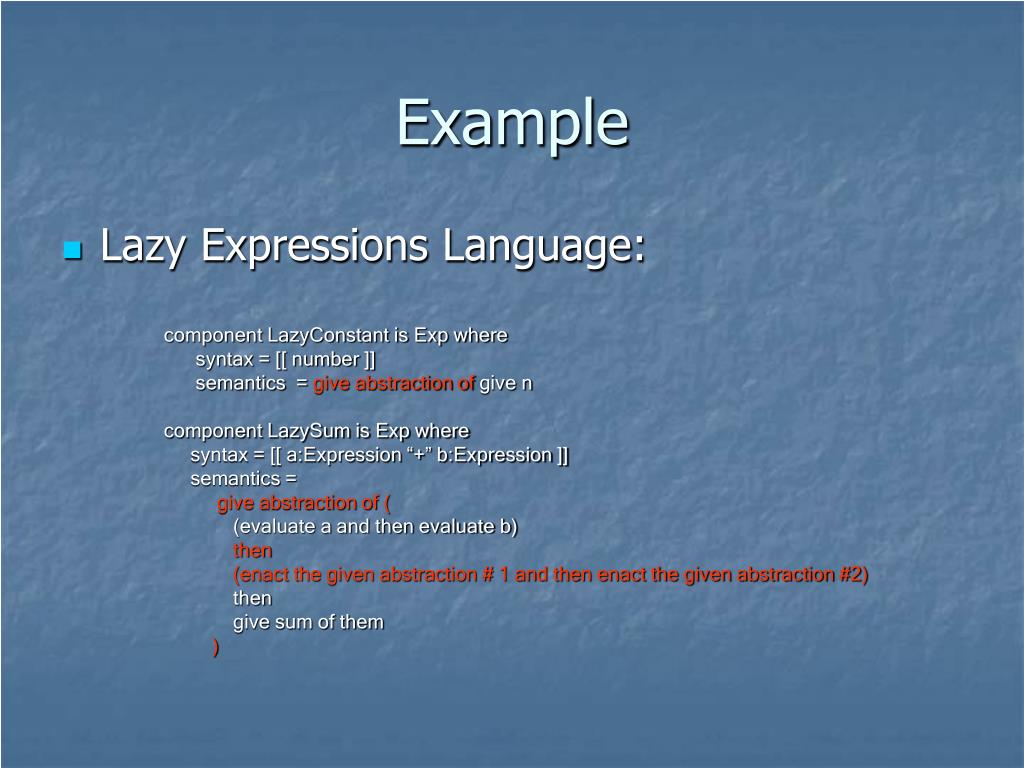 Example

Lazy Expressions Language:

component LazyConstant is Exp where
syntax = [[ number ]]
semantics = give abstraction of give n

component LazySum is Exp where
syntax = [[ a:Expression “+” b:Expression ]]
semantics =
give abstraction of (
(evaluate a and then evaluate b)
then
(enact the given abstraction # 1 and then enact the given abstraction #2)
then
give sum of them
)